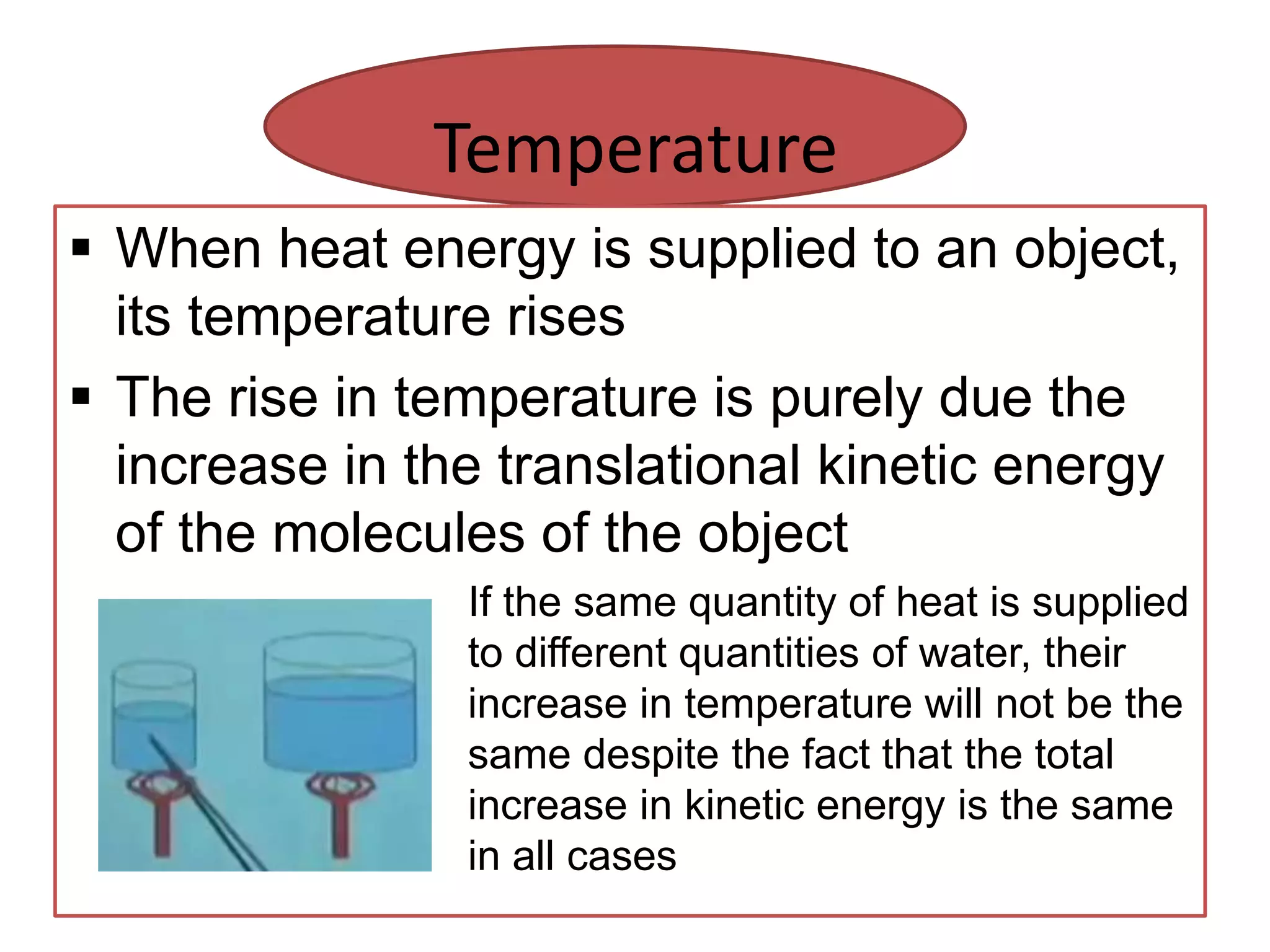 Temperature

▪ When heat energy is supplied to an object, its temperature rises

▪ The rise in temperature is purely due the increase in the translational kinetic energy of the molecules of the object

If the same quantity of heat is supplied to different quantities of water, their increase in temperature will not be the same despite the fact that the total increase in kinetic energy is the same in all cases